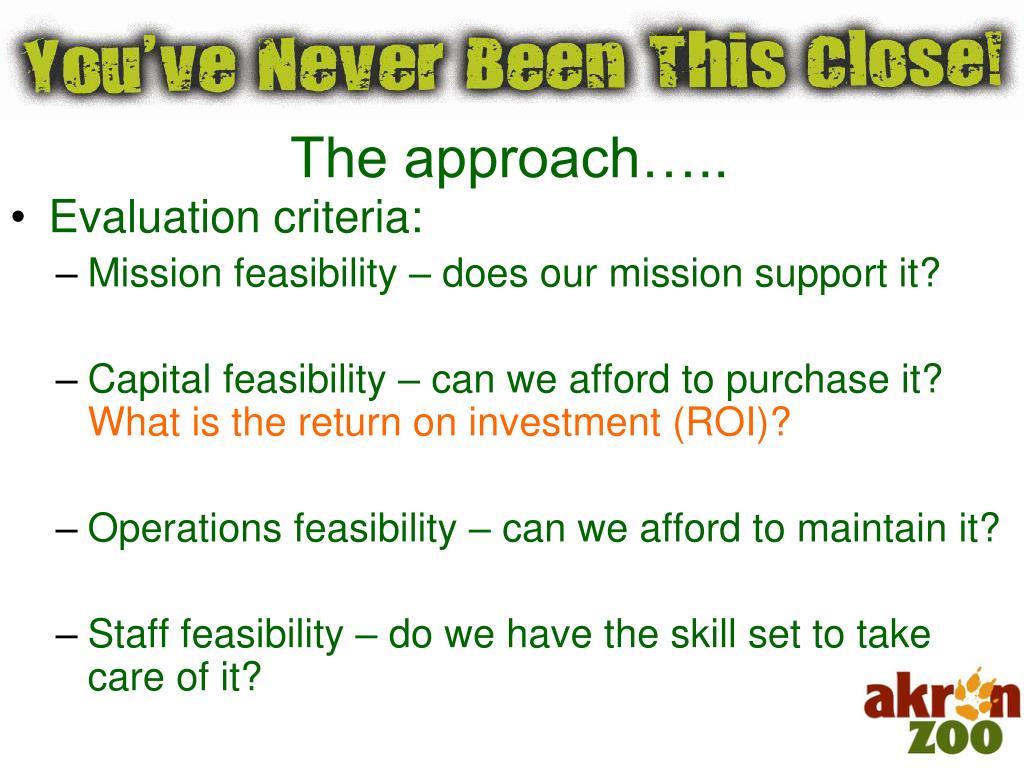 You've Never Been This Close!

The approach…..

• Evaluation criteria:

– Mission feasibility – does our mission support it?

– Capital feasibility – can we afford to purchase it? What is the return on investment (ROI)?

– Operations feasibility – can we afford to maintain it?

– Staff feasibility – do we have the skill set to take care of it?

akron ZOO